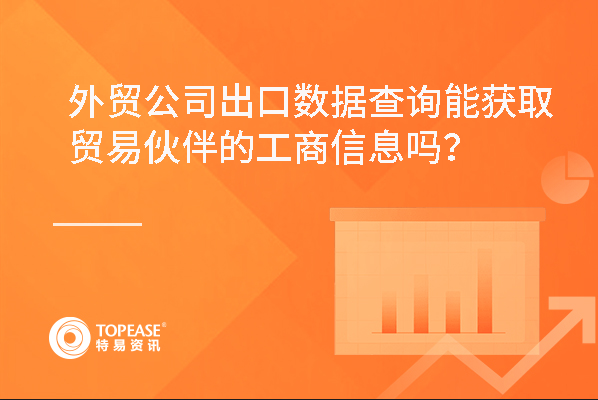 外贸公司出口数据查询能获取贸易伙伴的工商信息吗？

TOPEASE®
特易资讯